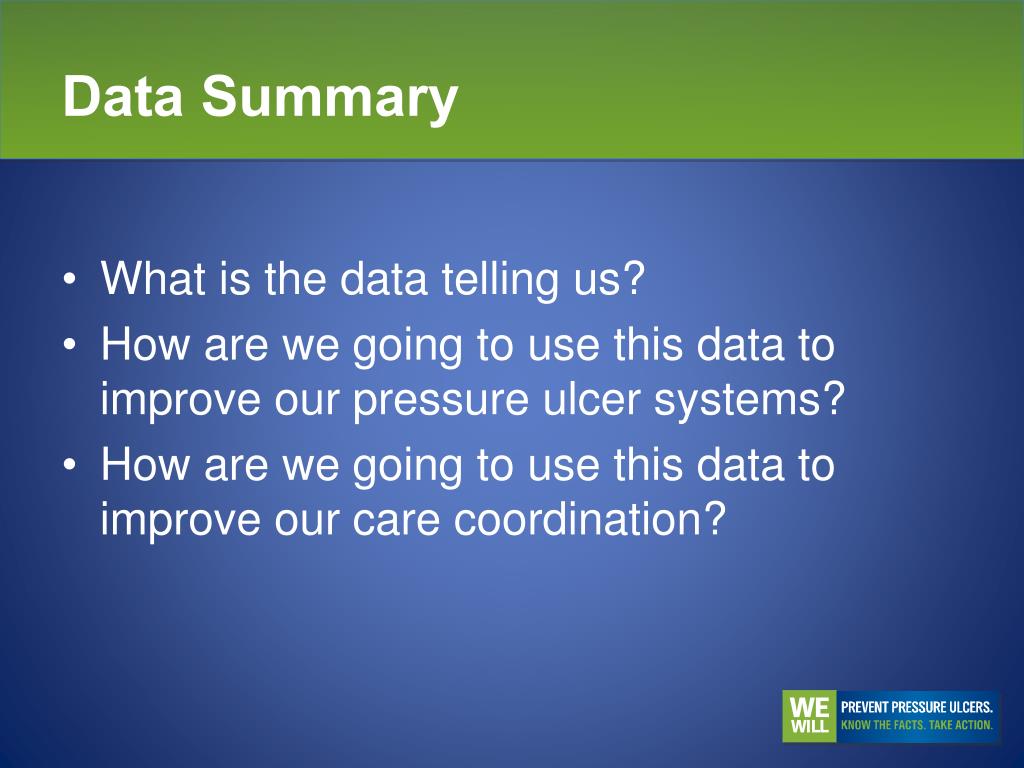 Data Summary

• What is the data telling us?
• How are we going to use this data to improve our pressure ulcer systems?
• How are we going to use this data to improve our care coordination?

WE WILL PREVENT PRESSURE ULCERS. KNOW THE FACTS. TAKE ACTION.